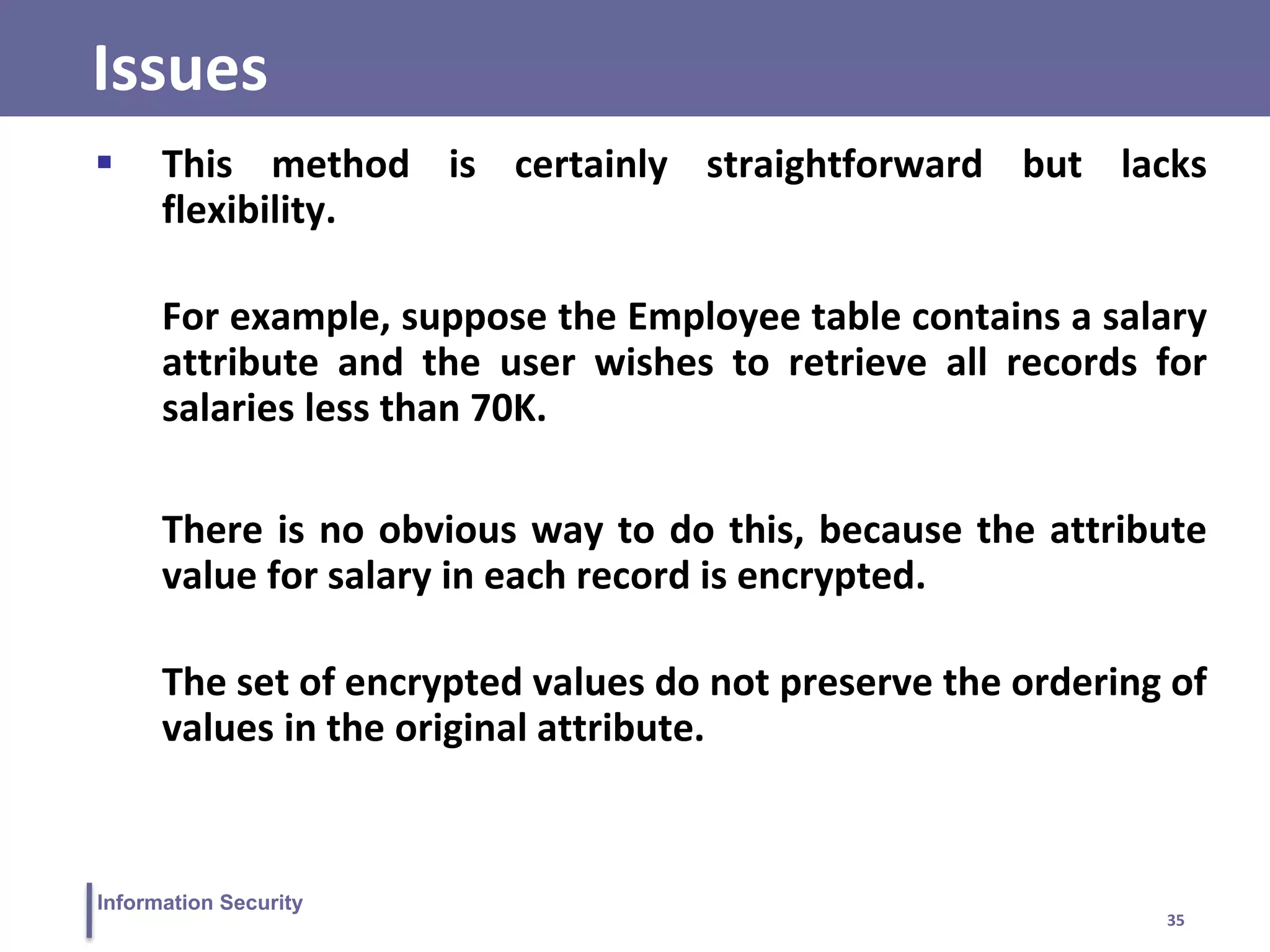 Issues

▪ This method is certainly straightforward but lacks flexibility.

For example, suppose the Employee table contains a salary attribute and the user wishes to retrieve all records for salaries less than 70K.

There is no obvious way to do this, because the attribute value for salary in each record is encrypted.

The set of encrypted values do not preserve the ordering of values in the original attribute.

Information Security

35